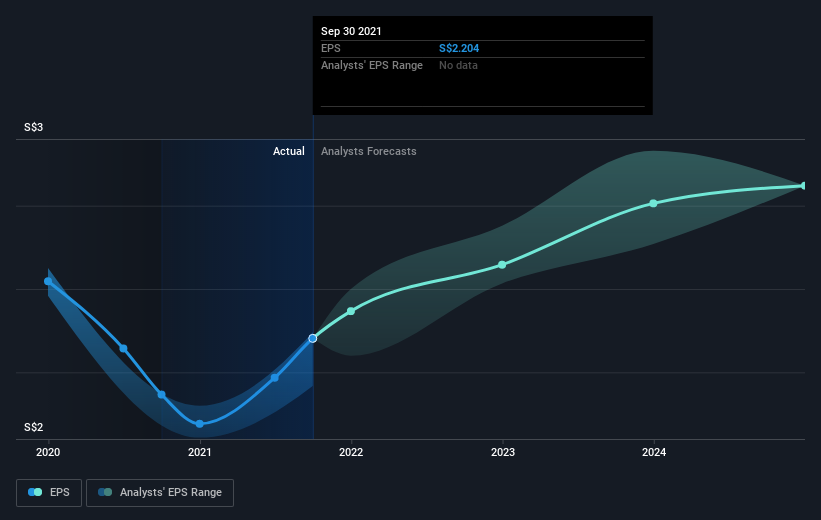 Sep 30 2021
EPS S$2.204
Analysts' EPS Range No data

S$3
Actual Analysts Forecasts
S$2

2020 2021 2022 2023 2024

EPS Analysts' EPS Range